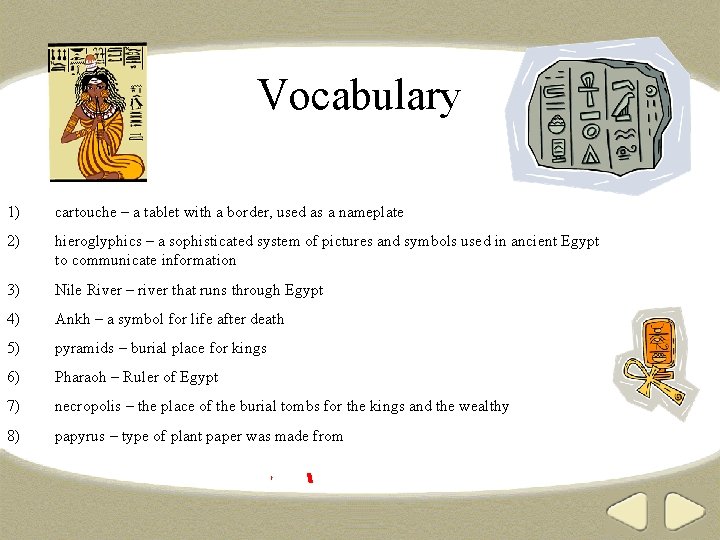 Vocabulary

1) cartouche – a tablet with a border, used as a nameplate

2) hieroglyphics – a sophisticated system of pictures and symbols used in ancient Egypt to communicate information

3) Nile River – river that runs through Egypt

4) Ankh – a symbol for life after death

5) pyramids – burial place for kings

6) Pharaoh – Ruler of Egypt

7) necropolis – the place of the burial tombs for the kings and the wealthy

8) papyrus – type of plant paper was made from